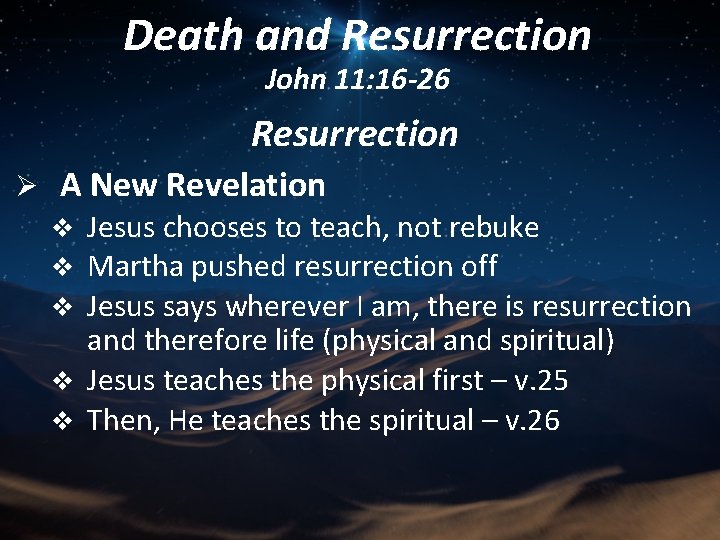 Death and Resurrection
John 11:16-26

Resurrection

➢ A New Revelation
❖ Jesus chooses to teach, not rebuke
❖ Martha pushed resurrection off
❖ Jesus says wherever I am, there is resurrection and therefore life (physical and spiritual)
❖ Jesus teaches the physical first – v.25
❖ Then, He teaches the spiritual – v.26